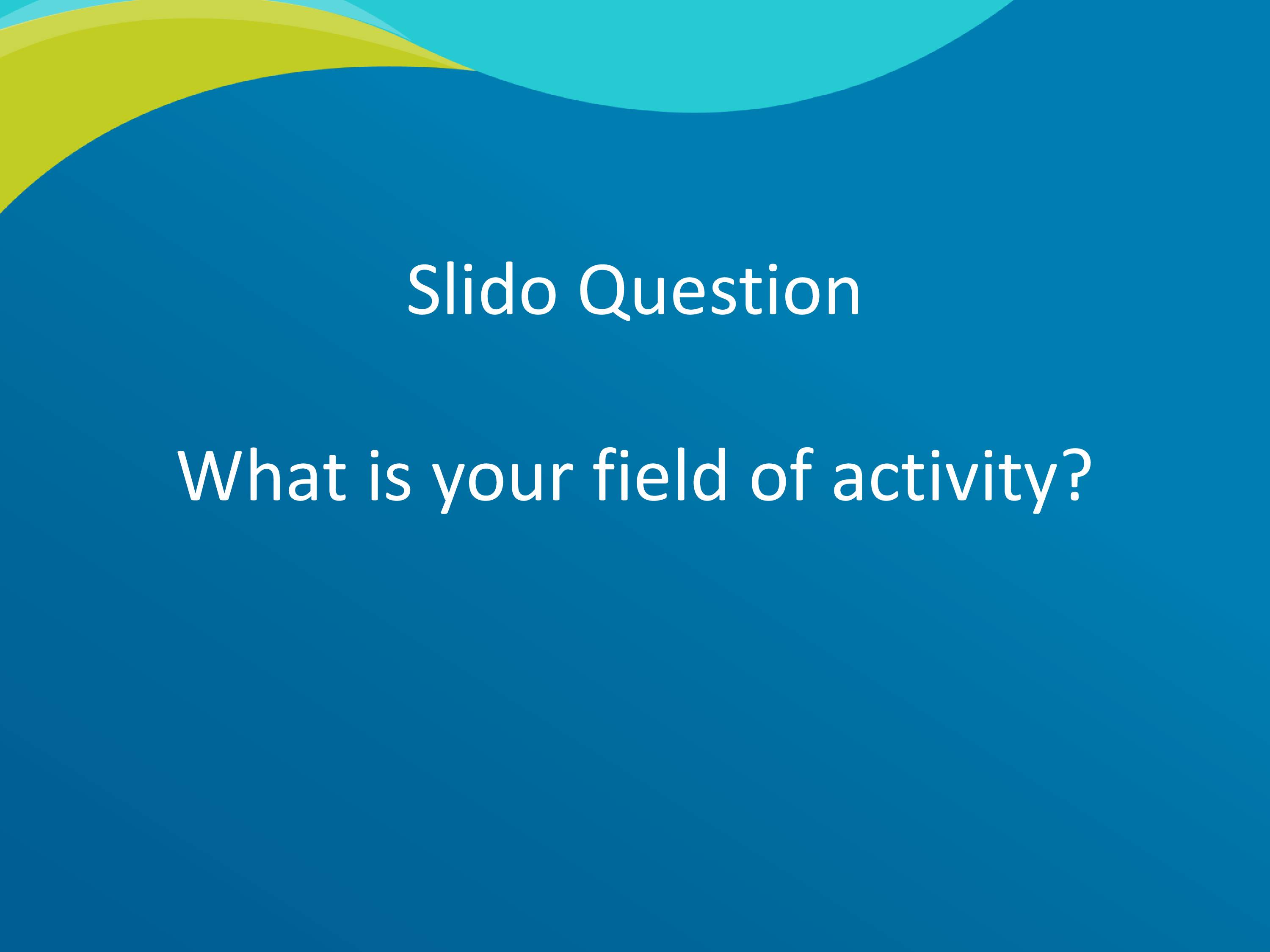 Slido Question

What is your field of activity?